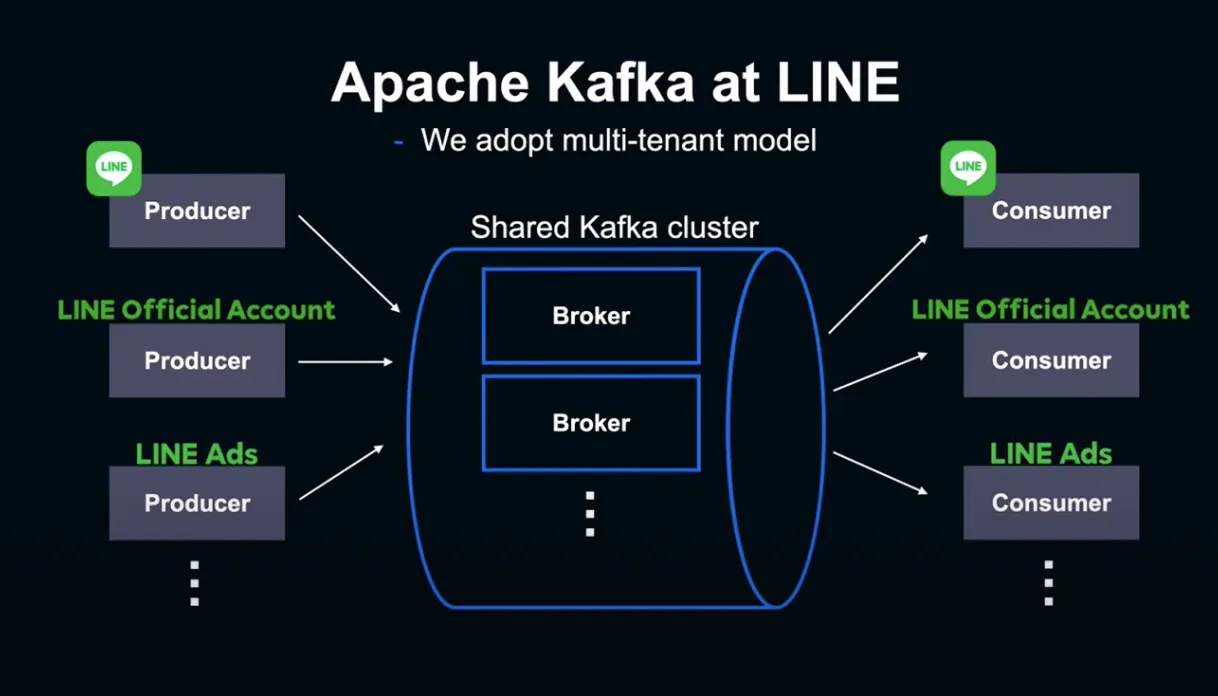 Apache Kafka at LINE

- We adopt multi-tenant model

LINE

Producer

LINE Official Account

Producer

LINE Ads

Producer

⋮

Shared Kafka cluster

Broker

Broker

⋮

LINE

Consumer

LINE Official Account

Consumer

LINE Ads

Consumer

⋮